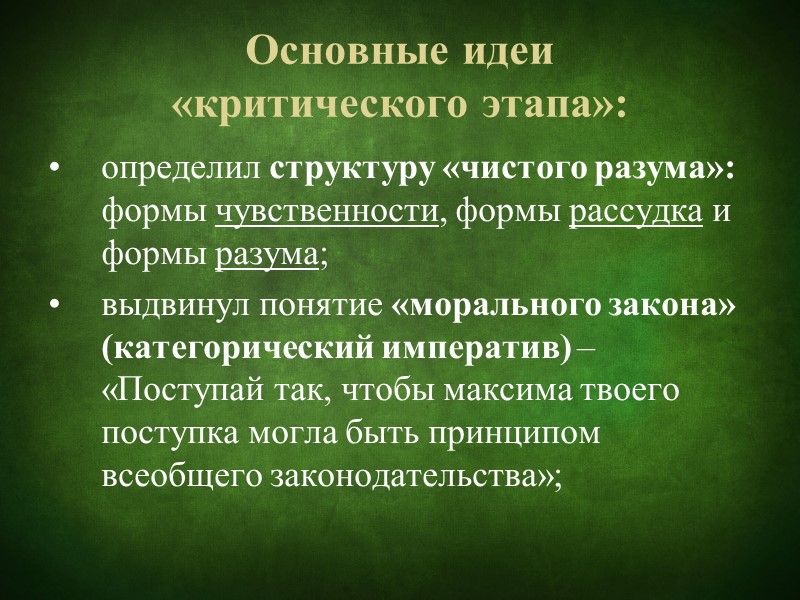 Основные идеи «критического этапа»:

• определил структуру «чистого разума»: формы чувственности, формы рассудка и формы разума;

• выдвинул понятие «морального закона» (категорический императив) – «Поступай так, чтобы максима твоего поступка могла быть принципом всеобщего законодательства»;